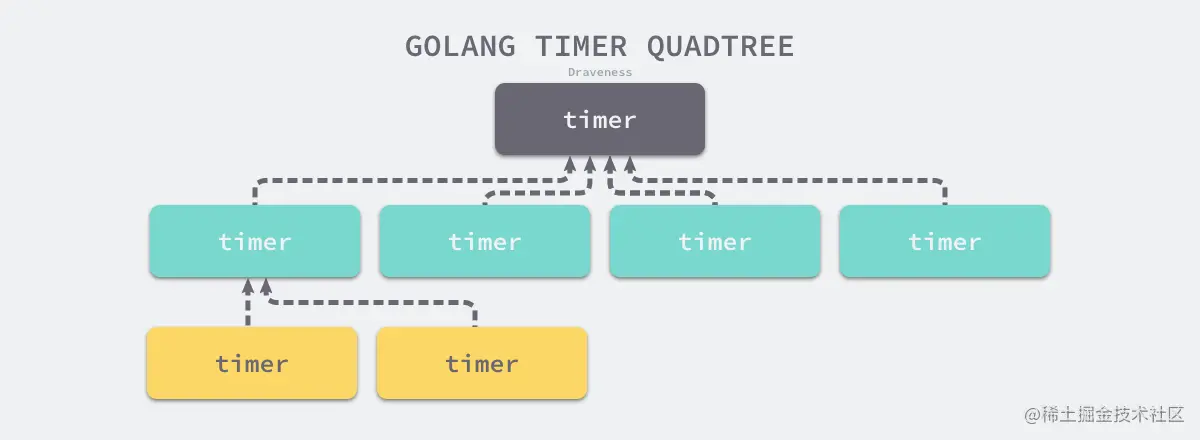 GOLANG TIMER QUADTREE

Draveness

timer

timer

timer

timer

timer

timer

timer

@稀土掘金技术社区